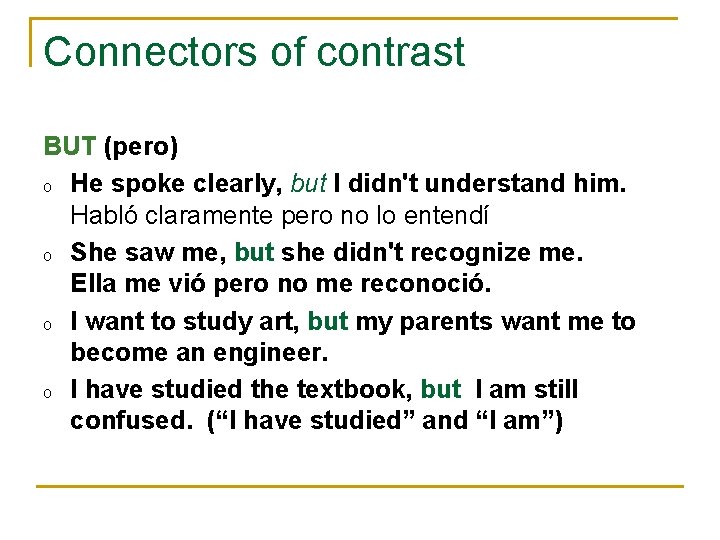 Connectors of contrast

BUT (pero)

o He spoke clearly, but I didn't understand him. Habló claramente pero no lo entendí

o She saw me, but she didn't recognize me. Ella me vió pero no me reconoció.

o I want to study art, but my parents want me to become an engineer.

o I have studied the textbook, but I am still confused. (“I have studied” and “I am”)